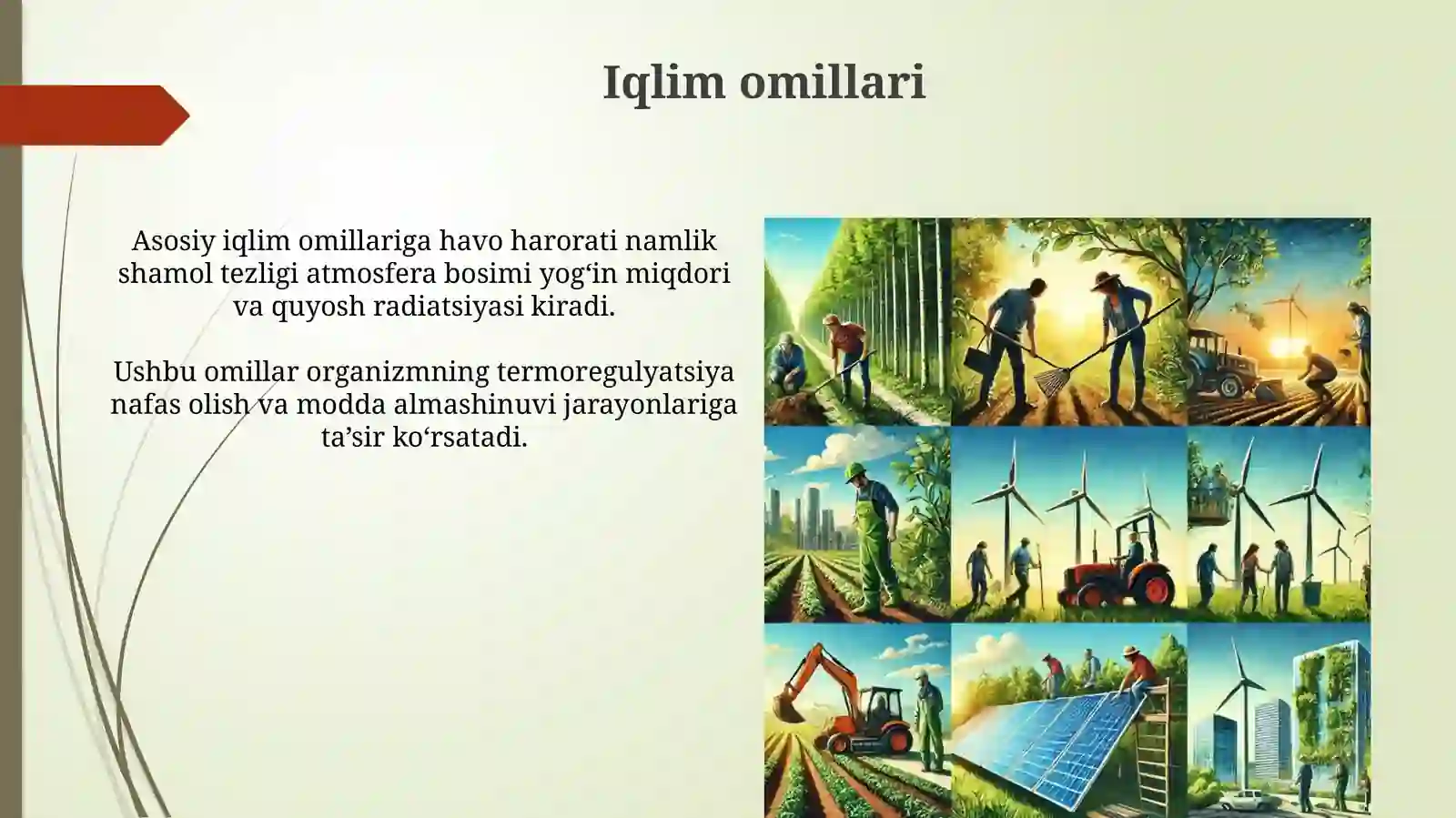 Iqlim omillari

Asosiy iqlim omillariga havo harorati namlik shamol tezligi atmosfera bosimi yog‘in miqdori va quyosh radiatsiyasi kiradi.

Ushbu omillar organizmning termoregulyatsiya nafas olish va modda almashinuvi jarayonlariga ta’sir ko‘rsatadi.